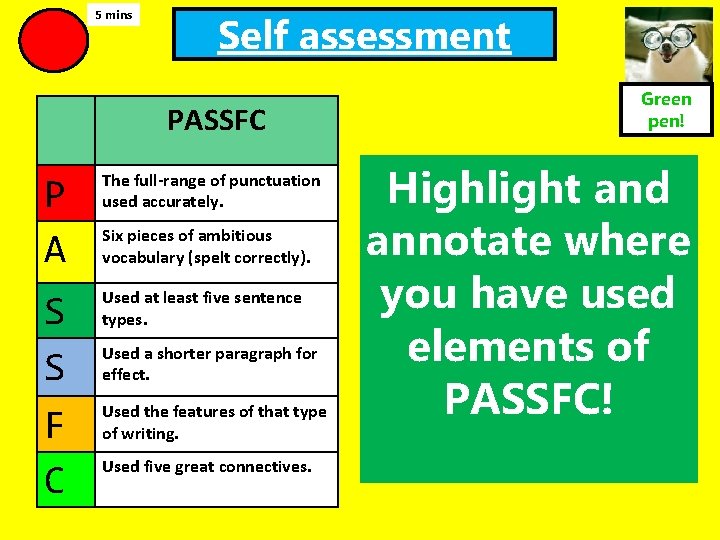 5 mins

Self assessment

Green pen!

| | PASSFC |
|---|---|
| P | The full-range of punctuation used accurately. |
| A | Six pieces of ambitious vocabulary (spelt correctly). |
| S | Used at least five sentence types. |
| S | Used a shorter paragraph for effect. |
| F | Used the features of that type of writing. |
| C | Used five great connectives. |

Highlight and annotate where you have used elements of PASSFC!